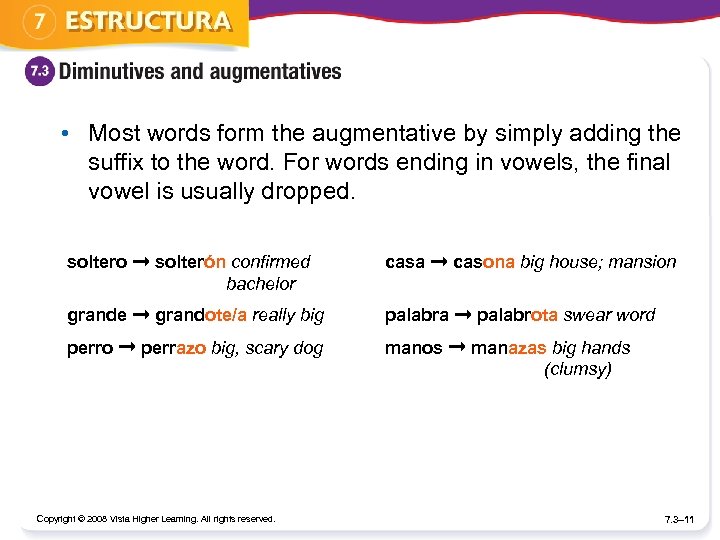 7 ESTRUCTURA

7.3 Diminutives and augmentatives

• Most words form the augmentative by simply adding the suffix to the word. For words ending in vowels, the final vowel is usually dropped.

soltero → solterón confirmed bachelor

grande → grandote/a really big

perro → perrazo big, scary dog

casa → casona big house; mansion

palabra → palabrota swear word

manos → manazas big hands (clumsy)

Copyright © 2008 Vista Higher Learning. All rights reserved.

7.3–11